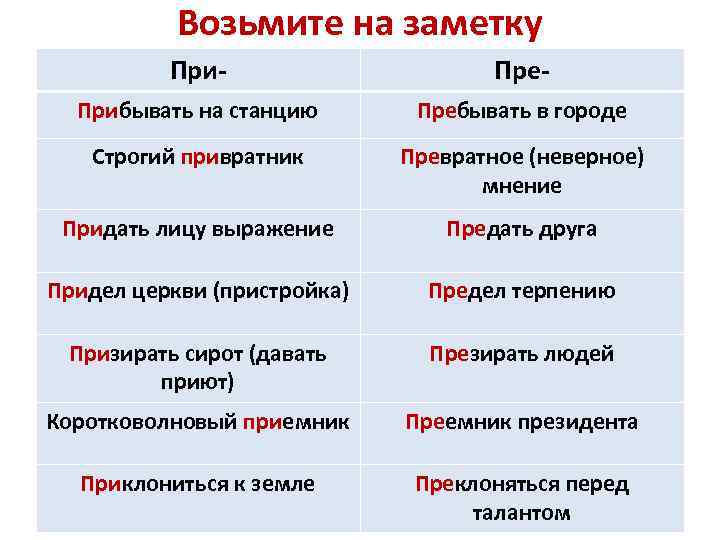 Возьмите на заметку

| При- | Пре- |
|---|---|
| Прибывать на станцию | Пребывать в городе |
| Строгий привратник | Превратное (неверное) мнение |
| Придать лицу выражение | Предать друга |
| Придел церкви (пристройка) | Предел терпению |
| Призирать сирот (давать приют) | Презирать людей |
| Коротковолновый приемник | Преемник президента |
| Приклониться к земле | Преклоняться перед талантом |